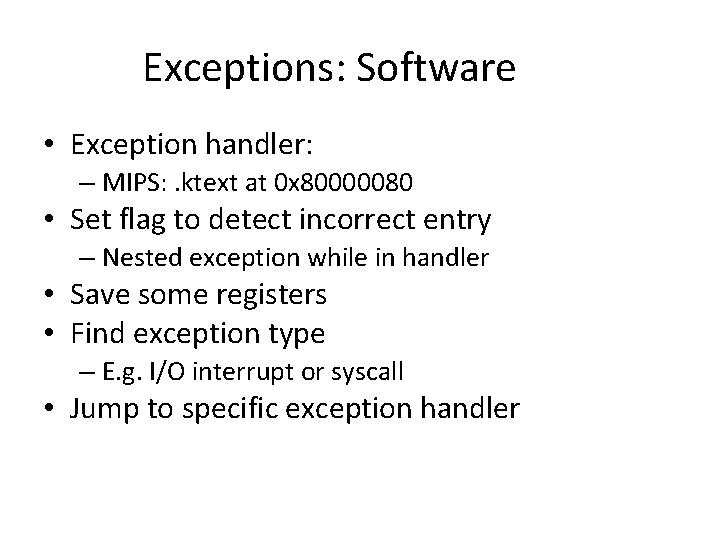 Exceptions: Software

• Exception handler:
– MIPS: .ktext at 0x80000080
• Set flag to detect incorrect entry
– Nested exception while in handler
• Save some registers
• Find exception type
– E.g. I/O interrupt or syscall
• Jump to specific exception handler